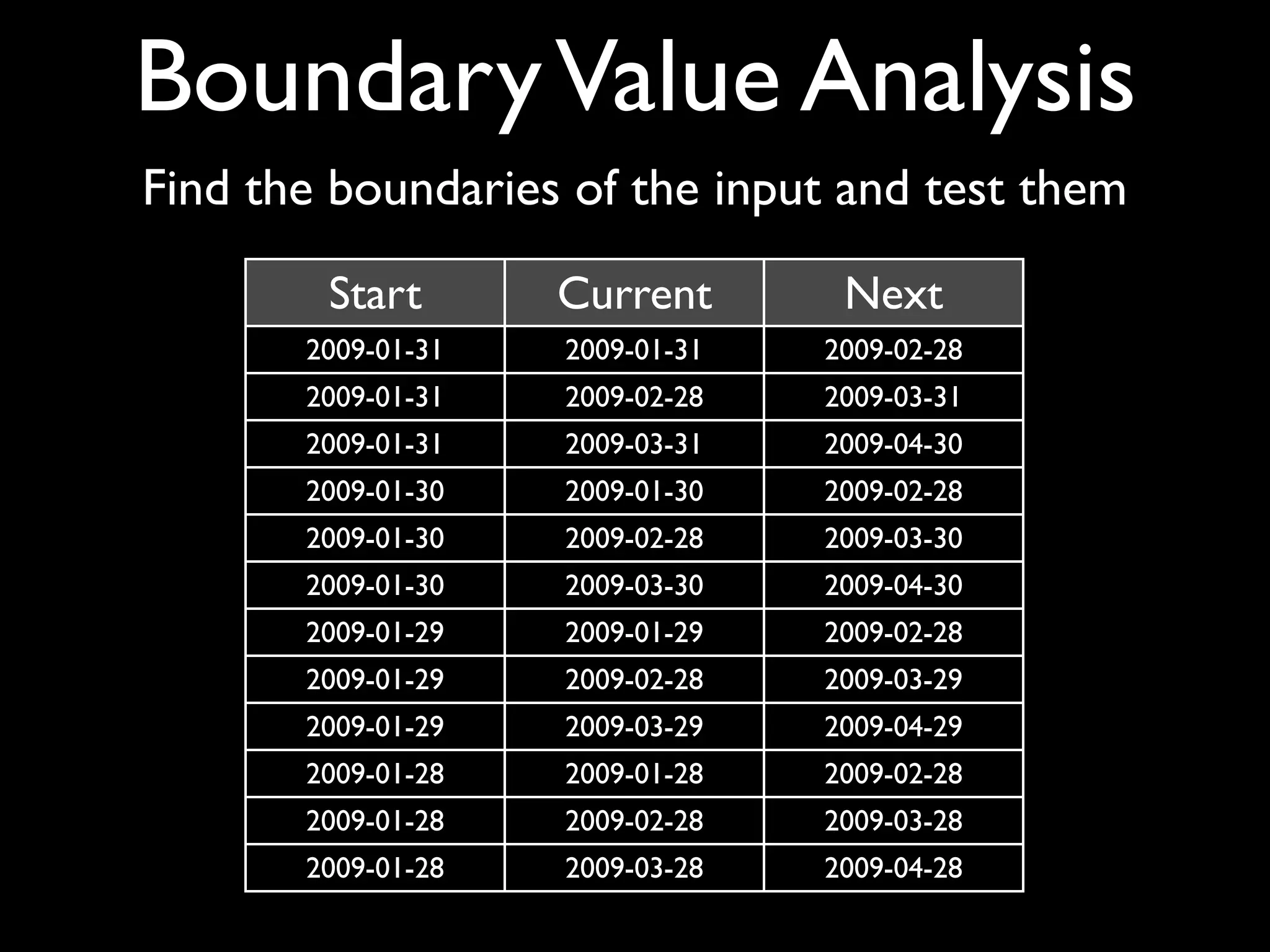 Boundary Value Analysis

Find the boundaries of the input and test them

| Start | Current | Next |
|---|---|---|
| 2009-01-31 | 2009-01-31 | 2009-02-28 |
| 2009-01-31 | 2009-02-28 | 2009-03-31 |
| 2009-01-31 | 2009-03-31 | 2009-04-30 |
| 2009-01-30 | 2009-01-30 | 2009-02-28 |
| 2009-01-30 | 2009-02-28 | 2009-03-30 |
| 2009-01-30 | 2009-03-30 | 2009-04-30 |
| 2009-01-29 | 2009-01-29 | 2009-02-28 |
| 2009-01-29 | 2009-02-28 | 2009-03-29 |
| 2009-01-29 | 2009-03-29 | 2009-04-29 |
| 2009-01-28 | 2009-01-28 | 2009-02-28 |
| 2009-01-28 | 2009-02-28 | 2009-03-28 |
| 2009-01-28 | 2009-03-28 | 2009-04-28 |